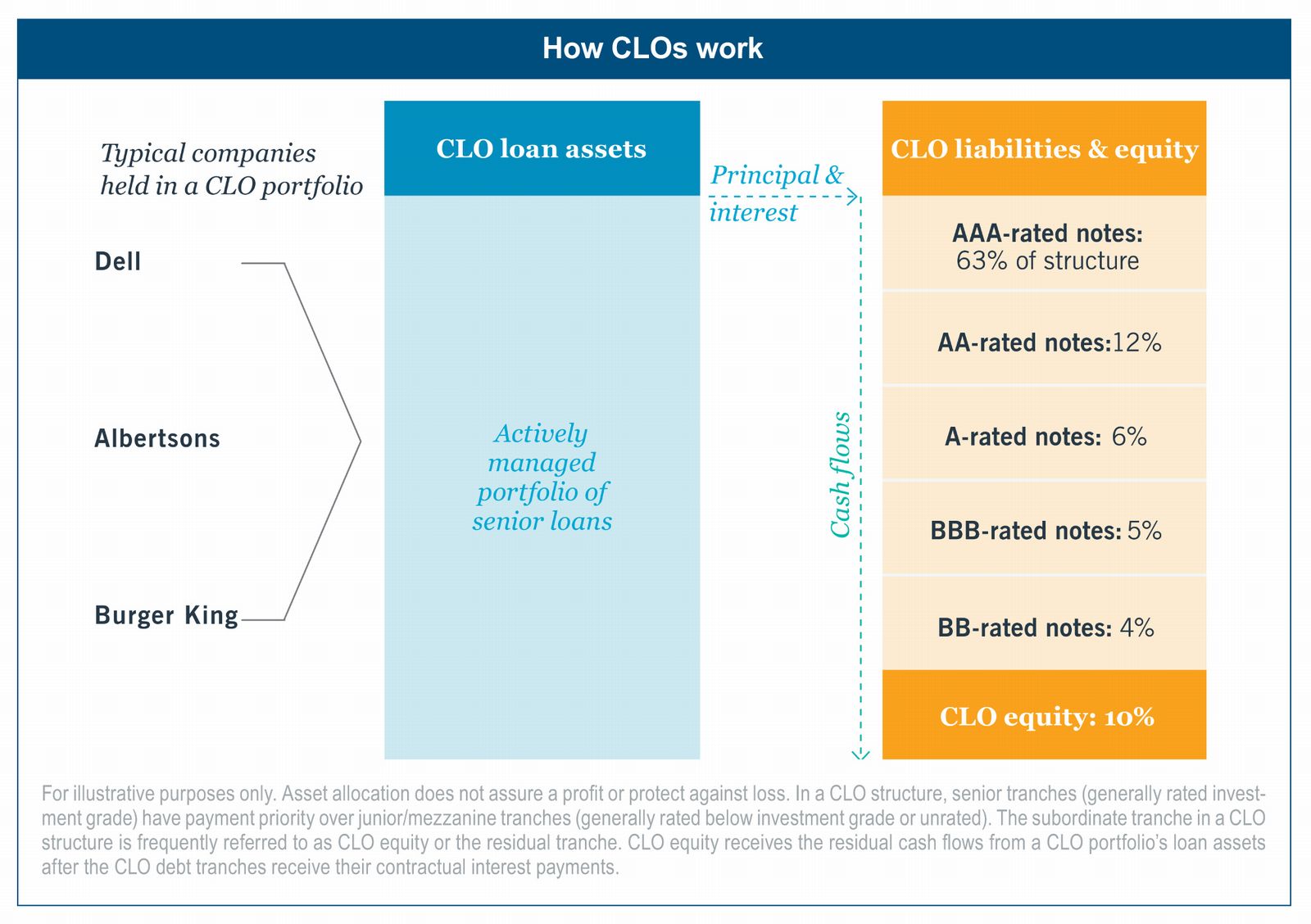 How CLOs work

Typical companies held in a CLO portfolio

Dell

Albertsons

Burger King

CLO loan assets

Actively managed portfolio of senior loans

Principal & interest

Cash flows

CLO liabilities & equity

AAA-rated notes: 63% of structure

AA-rated notes:12%

A-rated notes: 6%

BBB-rated notes: 5%

BB-rated notes: 4%

CLO equity: 10%

For illustrative purposes only. Asset allocation does not assure a profit or protect against loss. In a CLO structure, senior tranches (generally rated investment grade) have payment priority over junior/mezzanine tranches (generally rated below investment grade or unrated). The subordinate tranche in a CLO structure is frequently referred to as CLO equity or the residual tranche. CLO equity receives the residual cash flows from a CLO portfolio's loan assets after the CLO debt tranches receive their contractual interest payments.